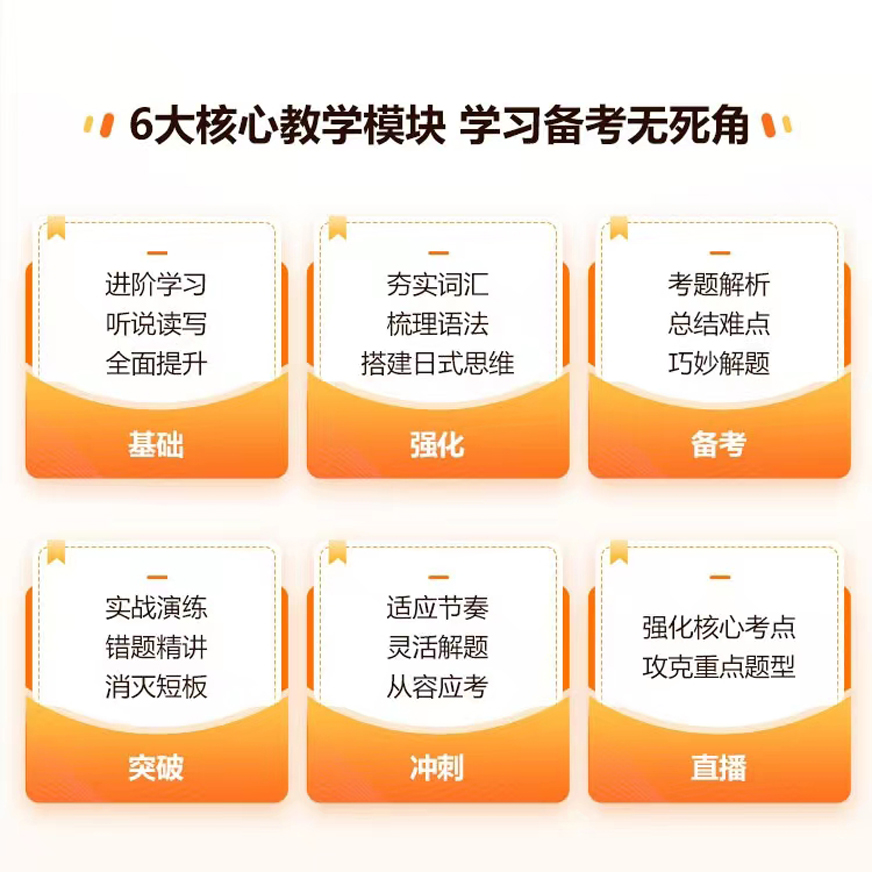 6大核心教学模块 学习备考无死角

进阶学习
听说读写
全面提升

基础

夯实词汇
梳理语法
搭建日式思维

强化

考题解析
总结难点
巧妙解题

备考

实战演练
错题精讲
消灭短板

突破

适应节奏
灵活解题
从容应考

冲刺

强化核心考点
攻克重点题型

直播